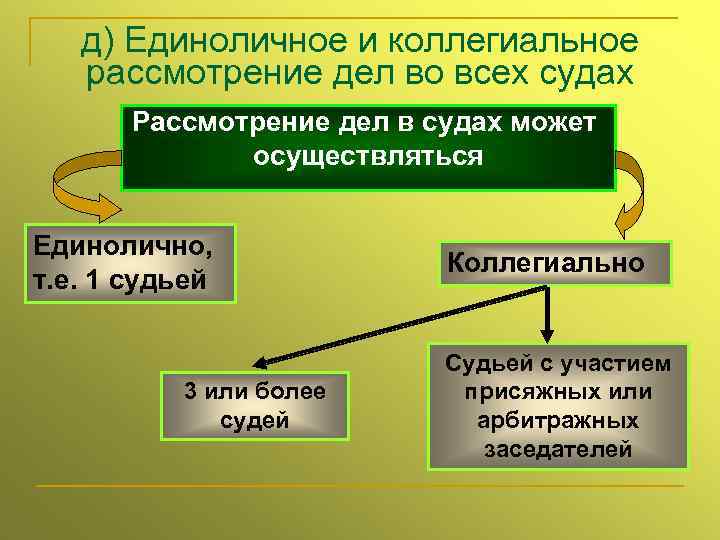 д) Единоличное и коллегиальное рассмотрение дел во всех судах

Рассмотрение дел в судах может осуществляться

Единолично, т.е. 1 судьей

Коллегиально

3 или более судей

Судьей с участием присяжных или арбитражных заседателей